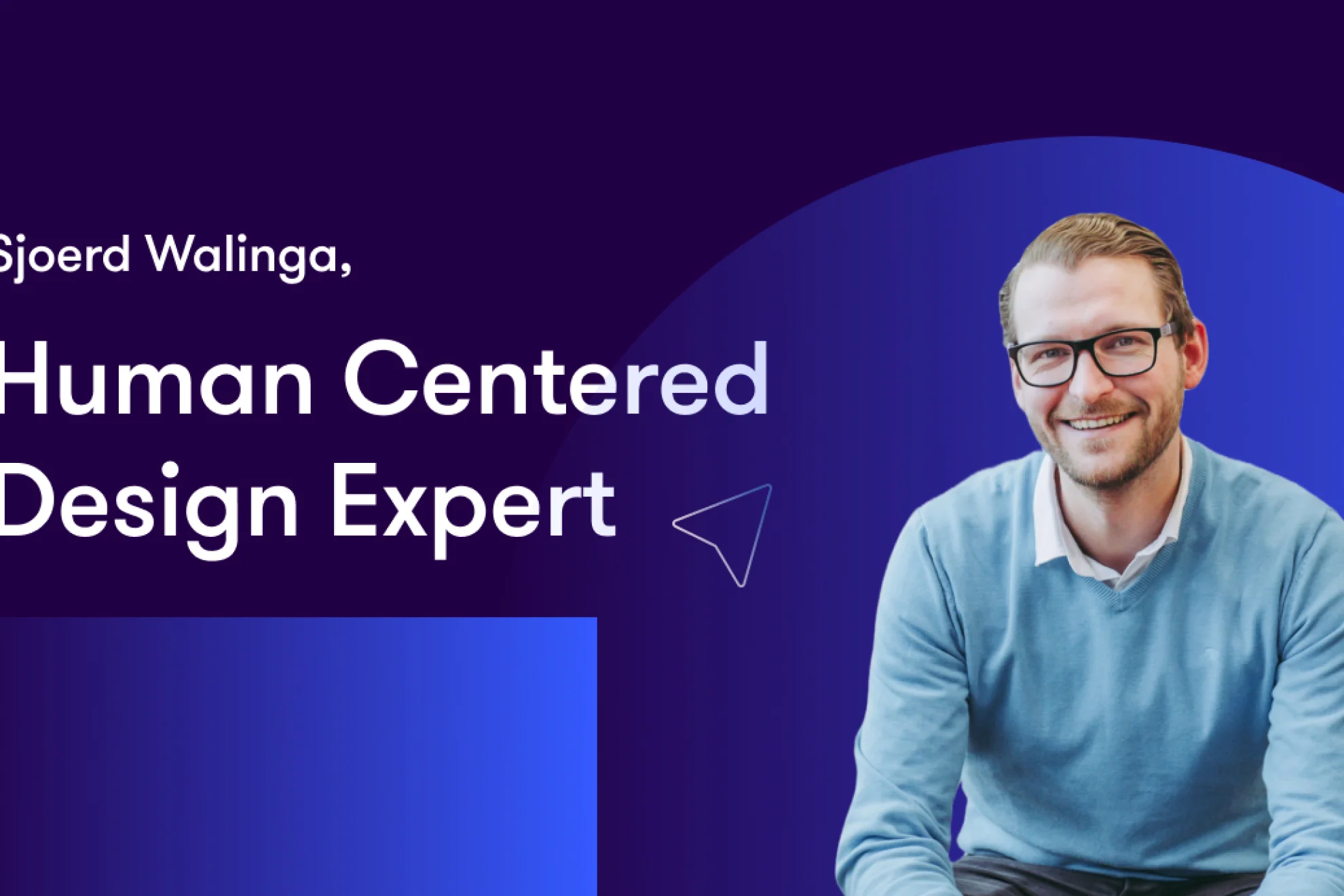 Sjoerd Walinga,

Human Centered Design Expert